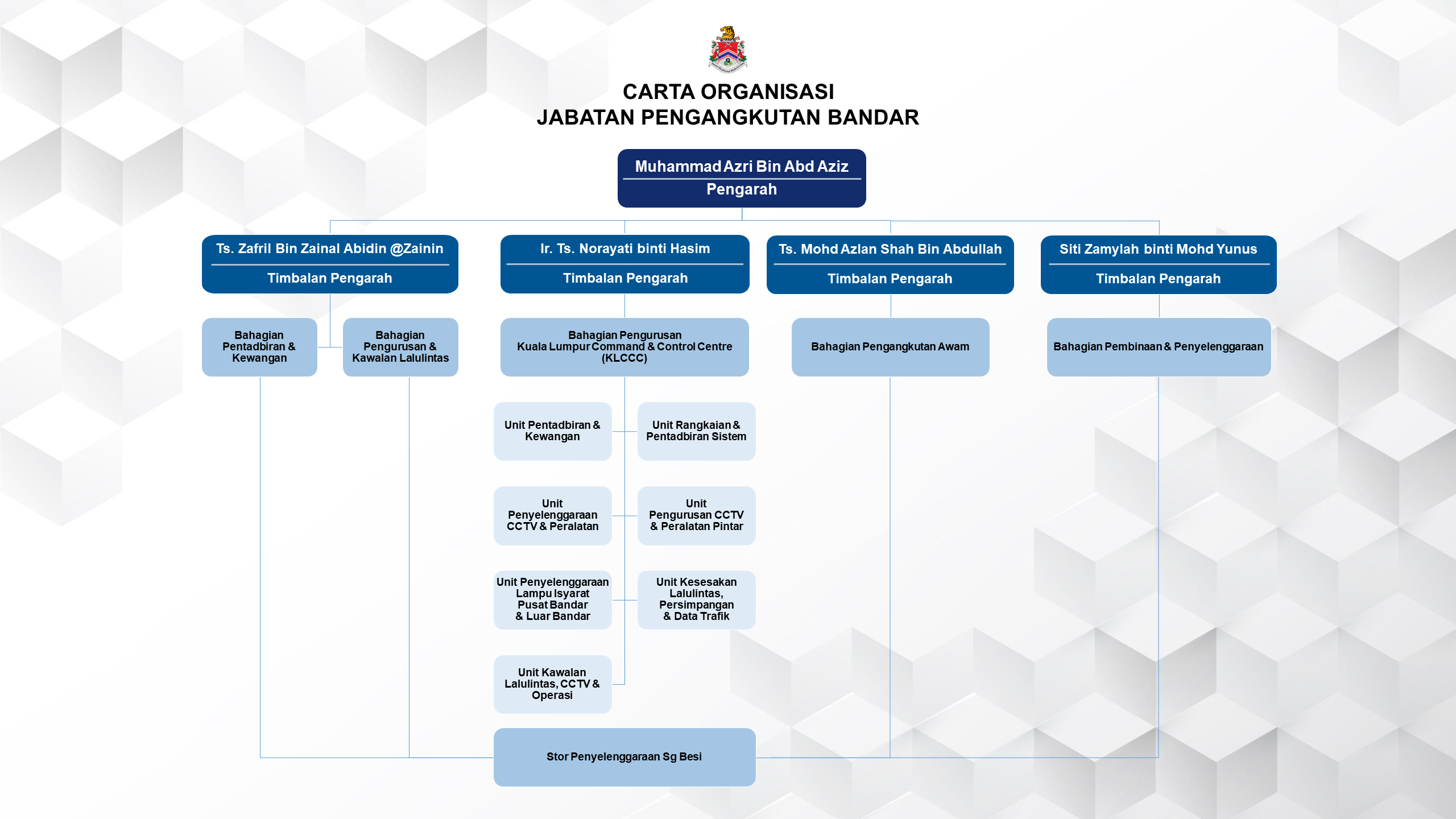 CARTA ORGANISASI
JABATAN PENGANGKUTAN BANDAR

Muhammad Azri Bin Abd Aziz
Pengarah

Ts. Zafril Bin Zainal Abidin @Zainin
Timbalan Pengarah

Ir. Ts. Norayati binti Hasim
Timbalan Pengarah

Ts. Mohd Azlan Shah Bin Abdullah
Timbalan Pengarah

Siti Zamylah binti Mohd Yunus
Timbalan Pengarah

Bahagian Pentadbiran & Kewangan

Bahagian Pengurusan & Kawalan Lalulintas

Bahagian Pengurusan Kuala Lumpur Command & Control Centre (KLCCC)

Bahagian Pengangkutan Awam

Bahagian Pembinaan & Penyelenggaraan

Unit Pentadbiran & Kewangan

Unit Rangkaian & Pentadbiran Sistem

Unit Penyelenggaraan CCTV & Peralatan

Unit Pengurusan CCTV & Peralatan Pintar

Unit Penyelenggaraan Lampu Isyarat Pusat Bandar & Luar Bandar

Unit Kesesakan Lalulintas, Persimpangan & Data Trafik

Unit Kawalan Lalulintas, CCTV & Operasi

Stor Penyelenggaraan Sg Besi